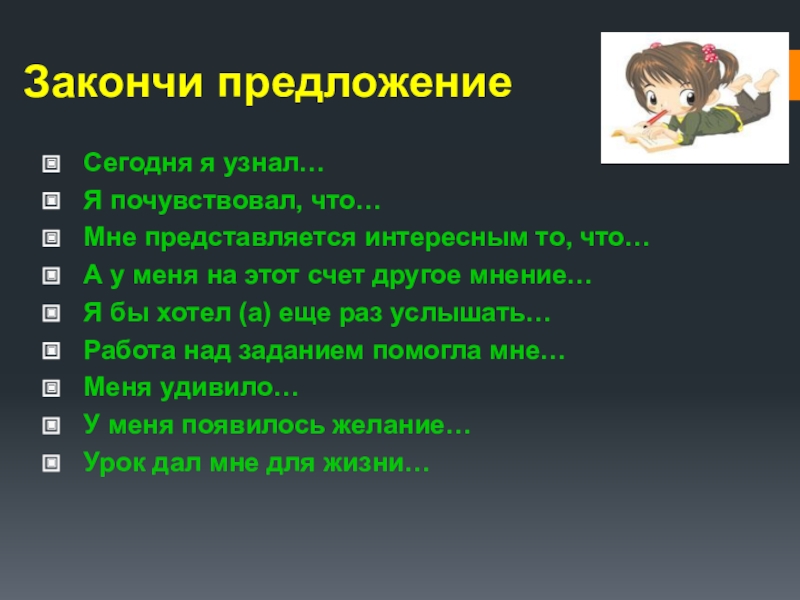 Закончи предложение

Сегодня я узнал…
Я почувствовал, что…
Мне представляется интересным то, что…
А у меня на этот счет другое мнение…
Я бы хотел (а) еще раз услышать…
Работа над заданием помогла мне…
Меня удивило…
У меня появилось желание…
Урок дал мне для жизни…